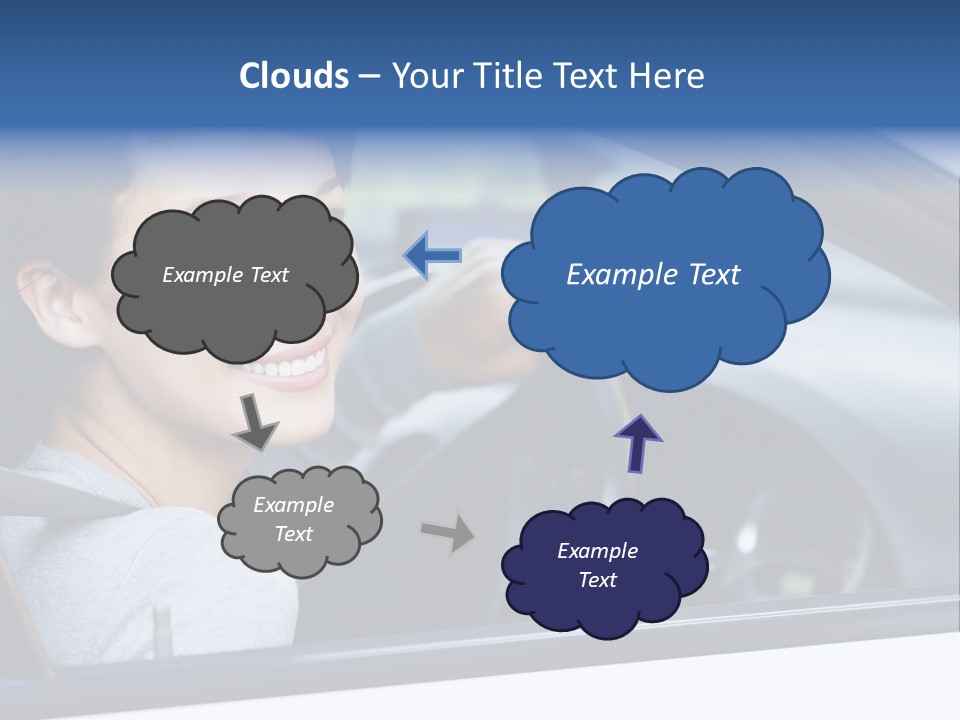 Clouds – Your Title Text Here

Example Text

Example Text

Example Text

Example Text